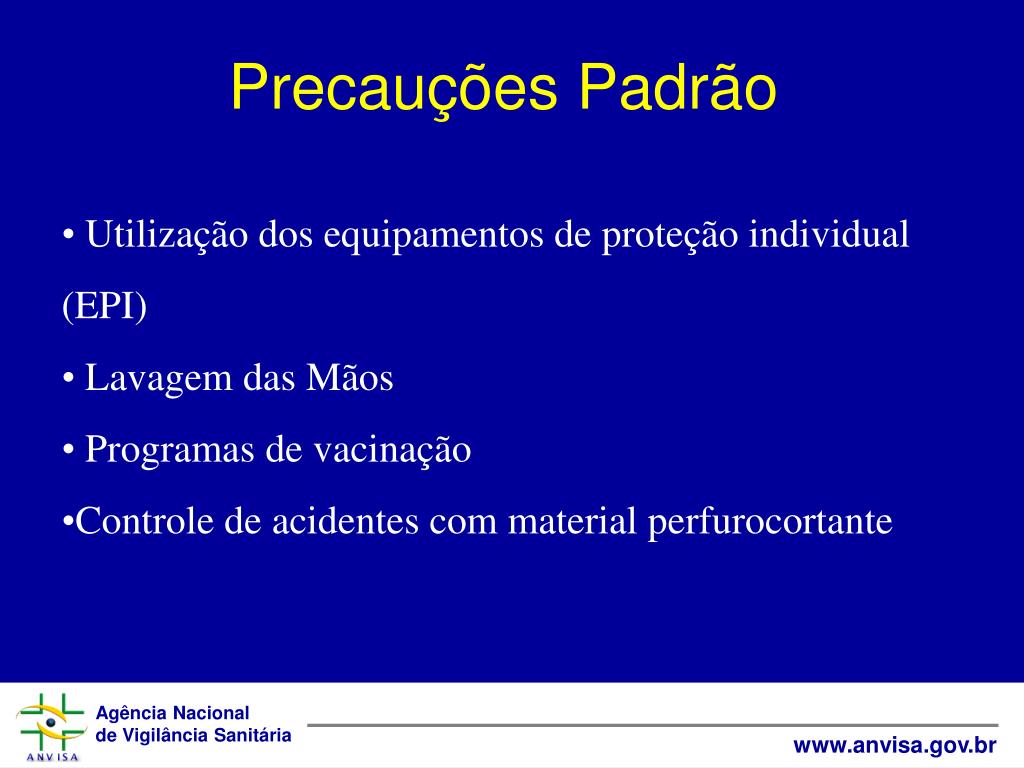 Precauções Padrão

• Utilização dos equipamentos de proteção individual (EPI)

• Lavagem das Mãos

• Programas de vacinação

•Controle de acidentes com material perfurocortante

ANVISA

Agência Nacional de Vigilância Sanitária

www.anvisa.gov.br